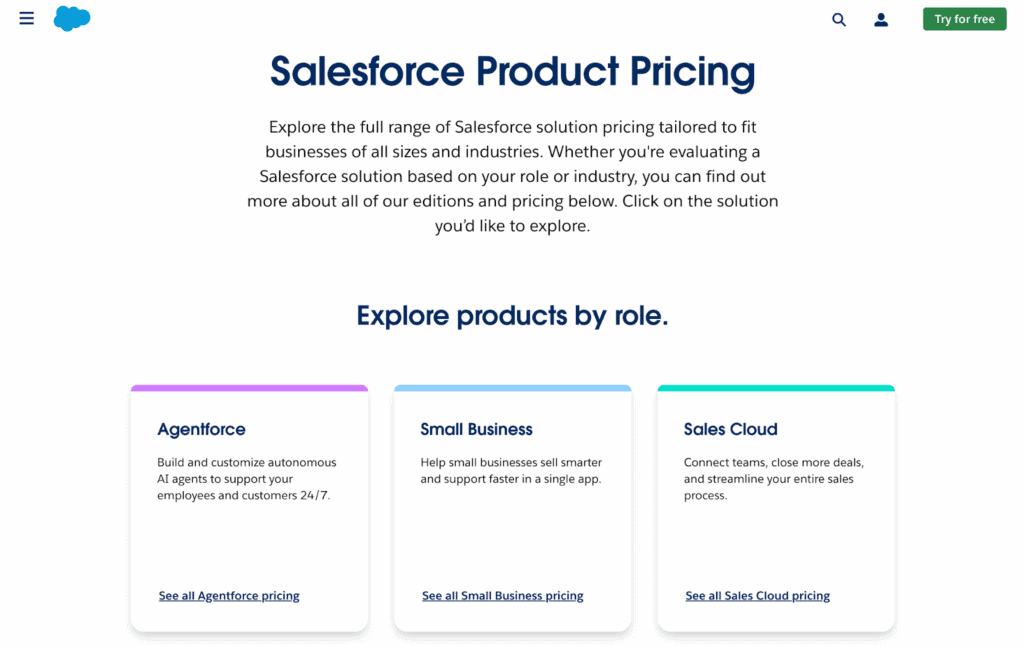 Try for free

Salesforce Product Pricing

Explore the full range of Salesforce solution pricing tailored to fit businesses of all sizes and industries. Whether you're evaluating a Salesforce solution based on your role or industry, you can find out more about all of our editions and pricing below. Click on the solution you'd like to explore.

Explore products by role.

Agentforce

Build and customize autonomous AI agents to support your employees and customers 24/7.

See all Agentforce pricing

Small Business

Help small businesses sell smarter and support faster in a single app.

See all Small Business pricing

Sales Cloud

Connect teams, close more deals, and streamline your entire sales process.

See all Sales Cloud pricing